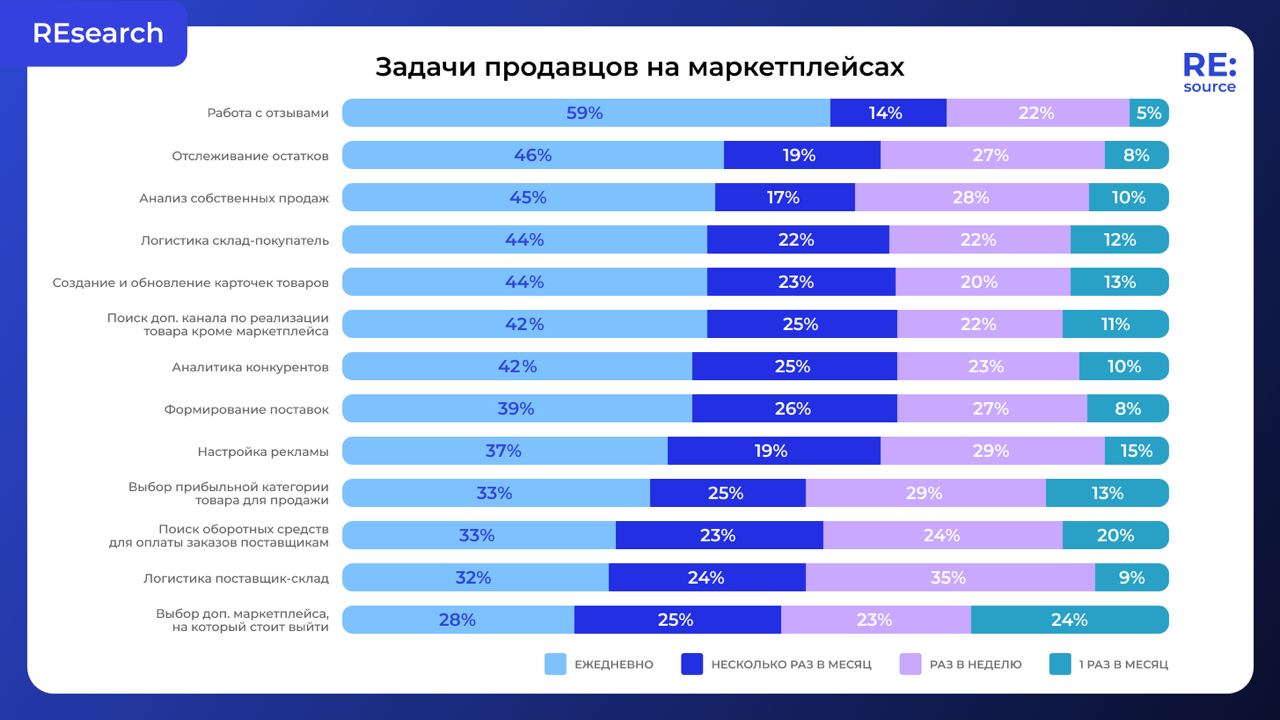 REsearch

Задачи продавцов на маркетплейсах

RE:
source

| | | | | |
|---|---|---|---|---|
| Работа с отзывами | 59% | 14% | 22% | 5% |
| Отслеживание остатков | 46% | 19% | 27% | 8% |
| Анализ собственных продаж | 45% | 17% | 28% | 10% |
| Логистика склад-покупатель | 44% | 22% | 22% | 12% |
| Создание и обновление карточек товаров | 44% | 23% | 20% | 13% |
| Поиск доп. канала по реализации товара кроме маркетплейса | 42% | 25% | 22% | 11% |
| Аналитика конкурентов | 42% | 25% | 23% | 10% |
| Формирование поставок | 39% | 26% | 27% | 8% |
| Настройка рекламы | 37% | 19% | 29% | 15% |
| Выбор прибыльной категории товара для продажи | 33% | 25% | 29% | 13% |
| Поиск оборотных средств для оплаты заказов поставщикам | 33% | 23% | 24% | 20% |
| Логистика поставщик-склад | 32% | 24% | 35% | 9% |
| Выбор доп. маркетплейса, на который стоит выйти | 28% | 25% | 23% | 24% |

ЕЖЕДНЕВНО НЕСКОЛЬКО РАЗ В МЕСЯЦ РАЗ В НЕДЕЛЮ 1 РАЗ В МЕСЯЦ